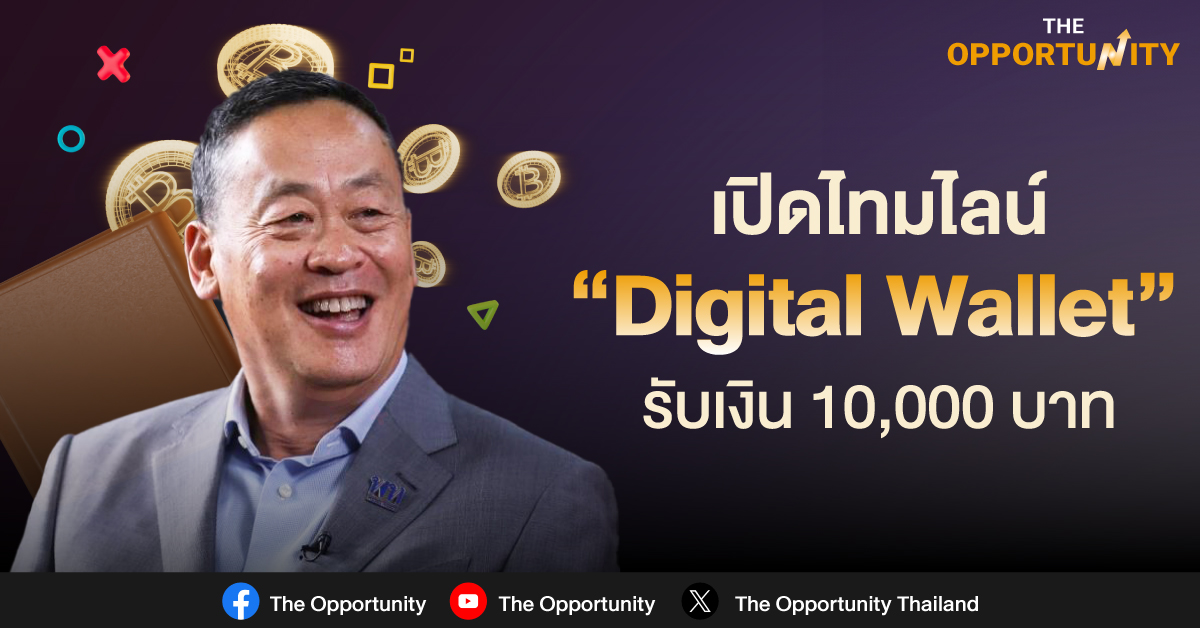 THE OPPORTUNITY

เปิดไทมไลน์ “Digital Wallet” รับเงิน 10,000 บาท

The Opportunity The Opportunity The Opportunity Thailand